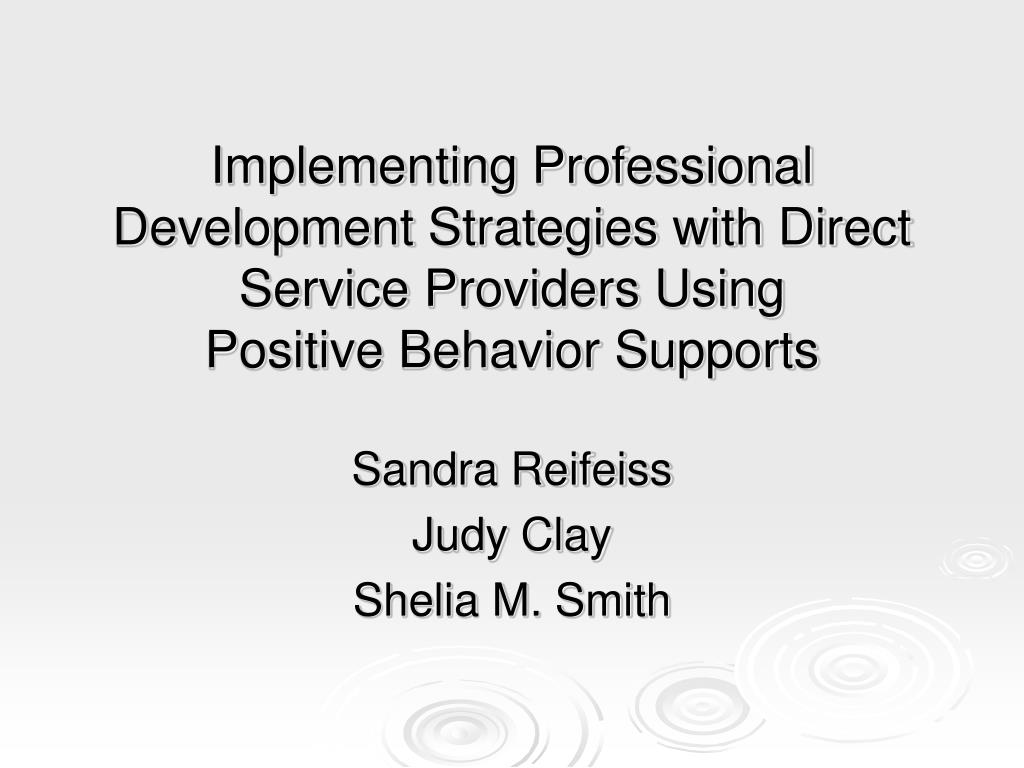 Implementing Professional Development Strategies with Direct Service Providers Using Positive Behavior Supports

Sandra Reifeiss

Judy Clay

Shelia M. Smith